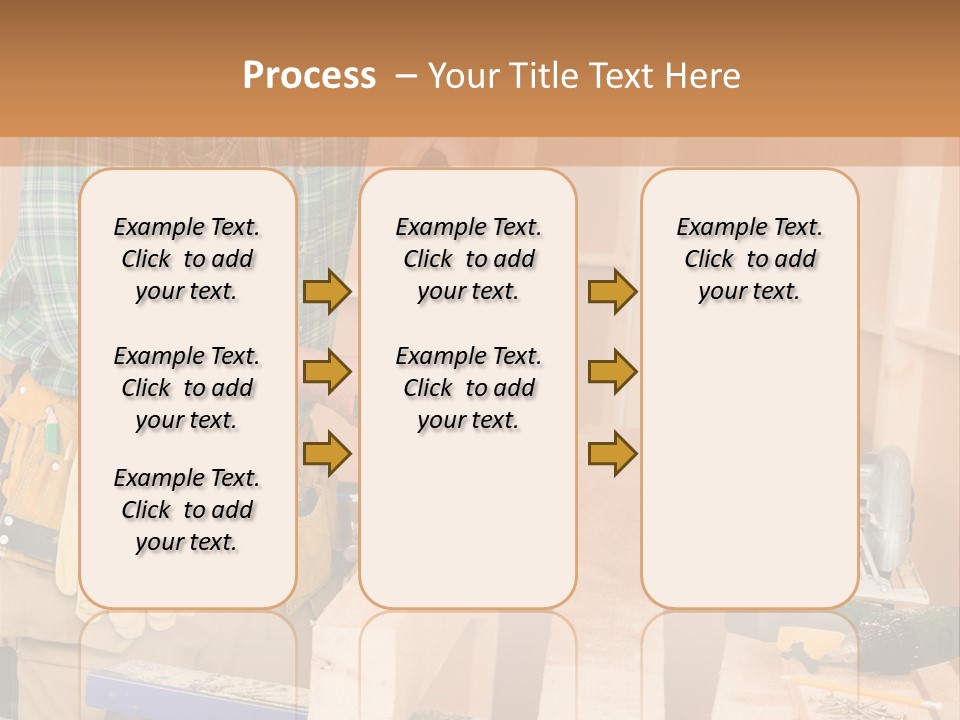 Process – Your Title Text Here

Example Text. Click to add your text.

Example Text. Click to add your text.

Example Text. Click to add your text.

Example Text. Click to add your text.

Example Text. Click to add your text.

Example Text. Click to add your text.